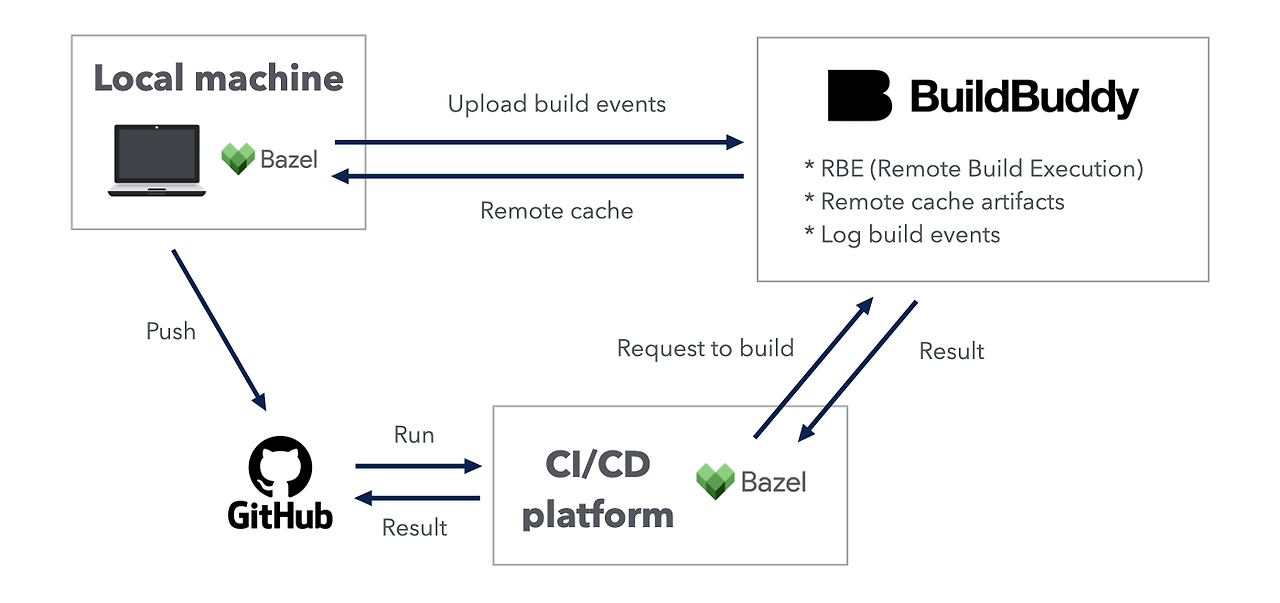 Local machine

Bazel

Upload build events

Remote cache

BuildBuddy

* RBE (Remote Build Execution)
* Remote cache artifacts
* Log build events

Push

Request to build

Result

GitHub

Run

Result

CI/CD platform

Bazel